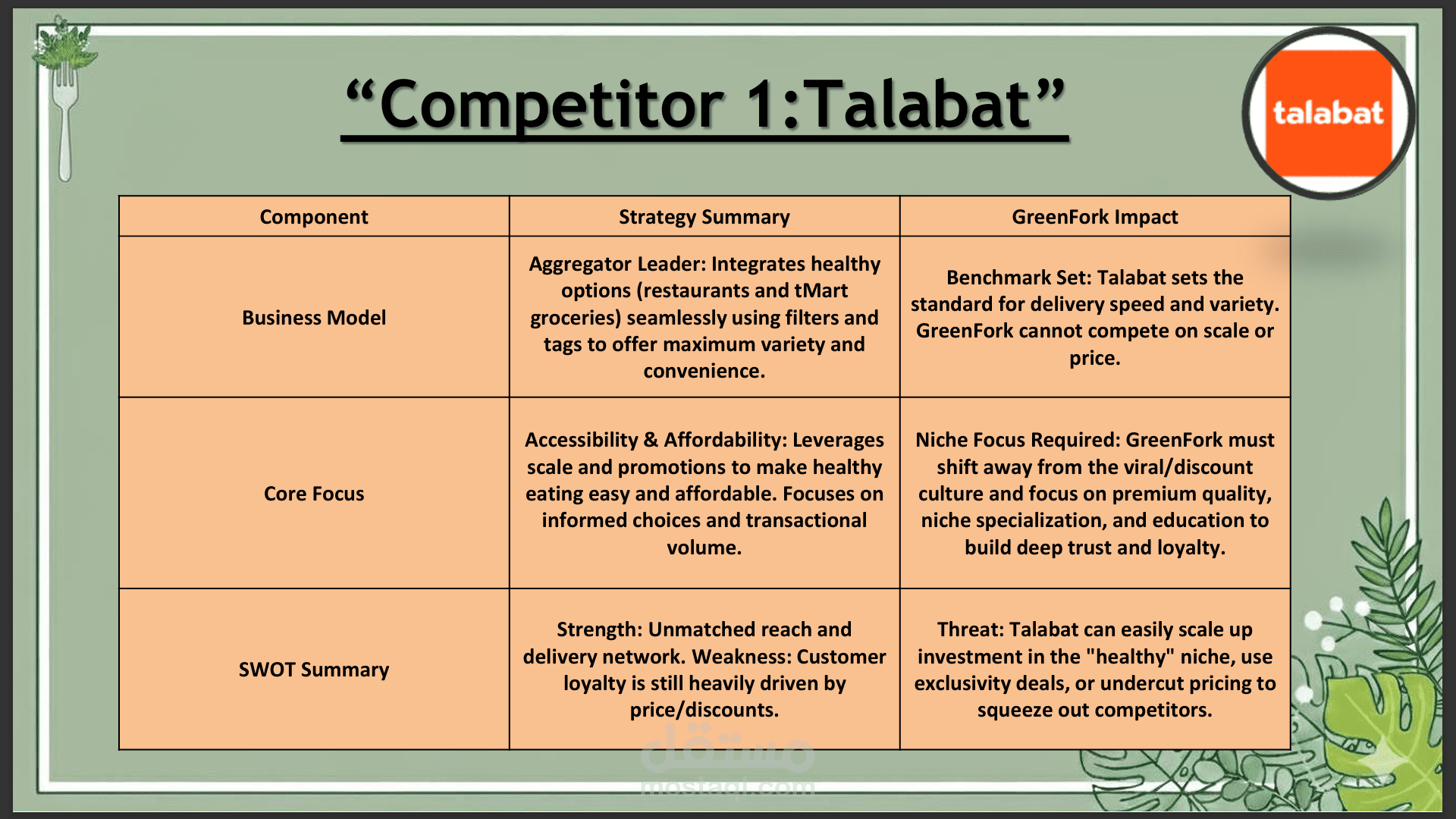 “Competitor 1:Talabat”

talabat

| Component | Strategy Summary | GreenFork Impact |
|---|---|---|
| Business Model | Aggregator Leader: Integrates healthy options (restaurants and tMart groceries) seamlessly using filters and tags to offer maximum variety and convenience. | Benchmark Set: Talabat sets the standard for delivery speed and variety. GreenFork cannot compete on scale or price. |
| Core Focus | Accessibility & Affordability: Leverages scale and promotions to make healthy eating easy and affordable. Focuses on informed choices and transactional volume. | Niche Focus Required: GreenFork must shift away from the viral/discount culture and focus on premium quality, niche specialization, and education to build deep trust and loyalty. |
| SWOT Summary | Strength: Unmatched reach and delivery network. Weakness: Customer loyalty is still heavily driven by price/discounts. | Threat: Talabat can easily scale up investment in the "healthy" niche, use exclusivity deals, or undercut pricing to squeeze out competitors. |

مستقل
mostaql.com